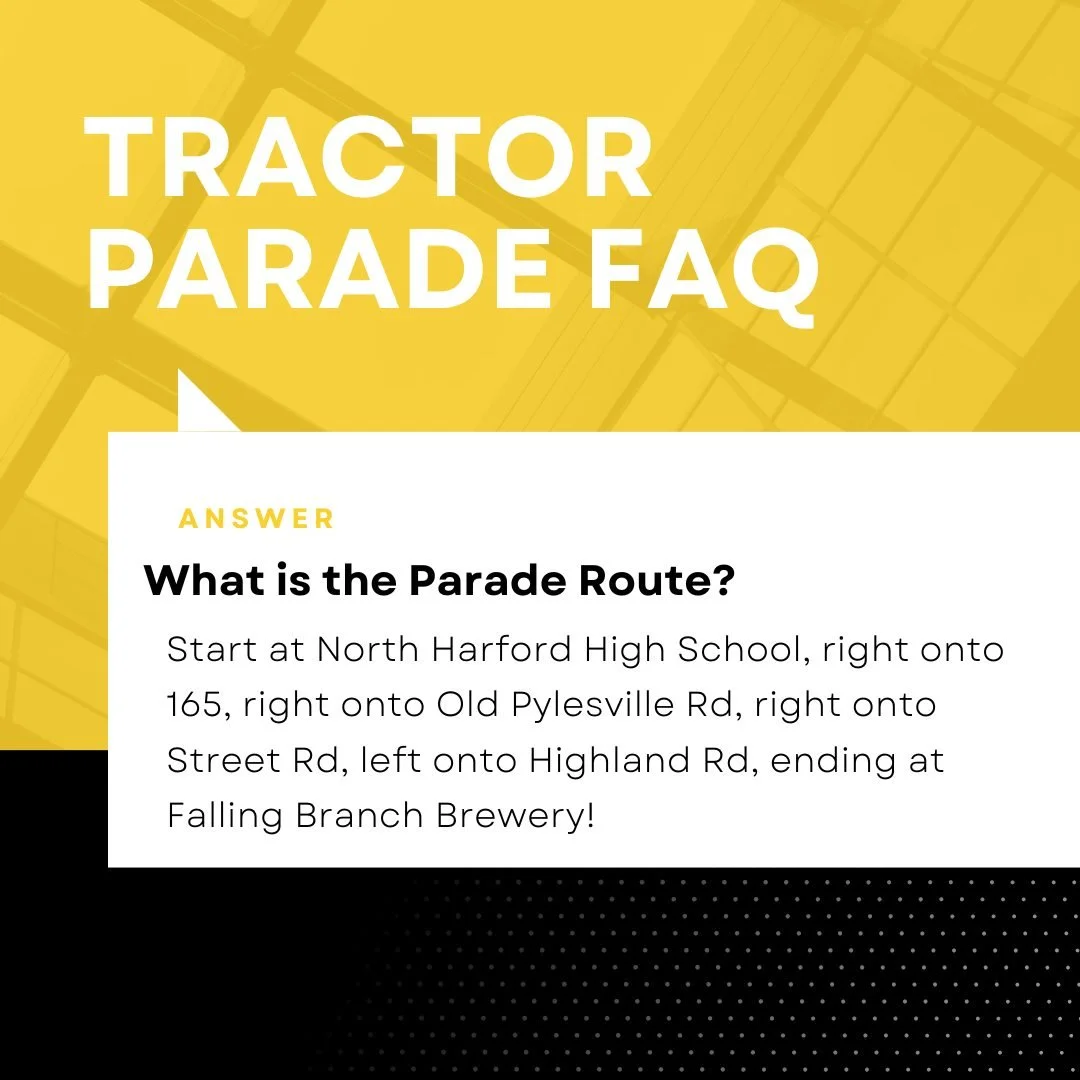 TRACTOR PARADE FAQ

ANSWER

What is the Parade Route?

Start at North Harford High School, right onto 165, right onto Old Pylesville Rd, right onto Street Rd, left onto Highland Rd, ending at Falling Branch Brewery!